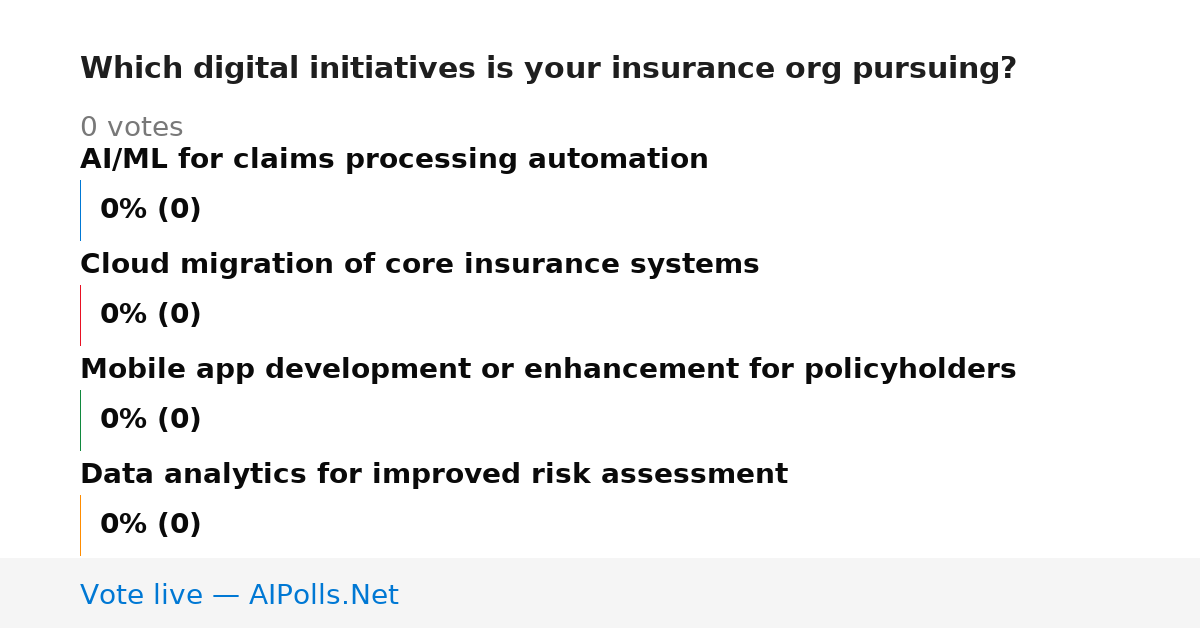 Which digital initiatives is your insurance org pursuing?

0 votes

AI/ML for claims processing automation

0% (0)

Cloud migration of core insurance systems

0% (0)

Mobile app development or enhancement for policyholders

0% (0)

Data analytics for improved risk assessment

0% (0)

Vote live — AIPolls.Net